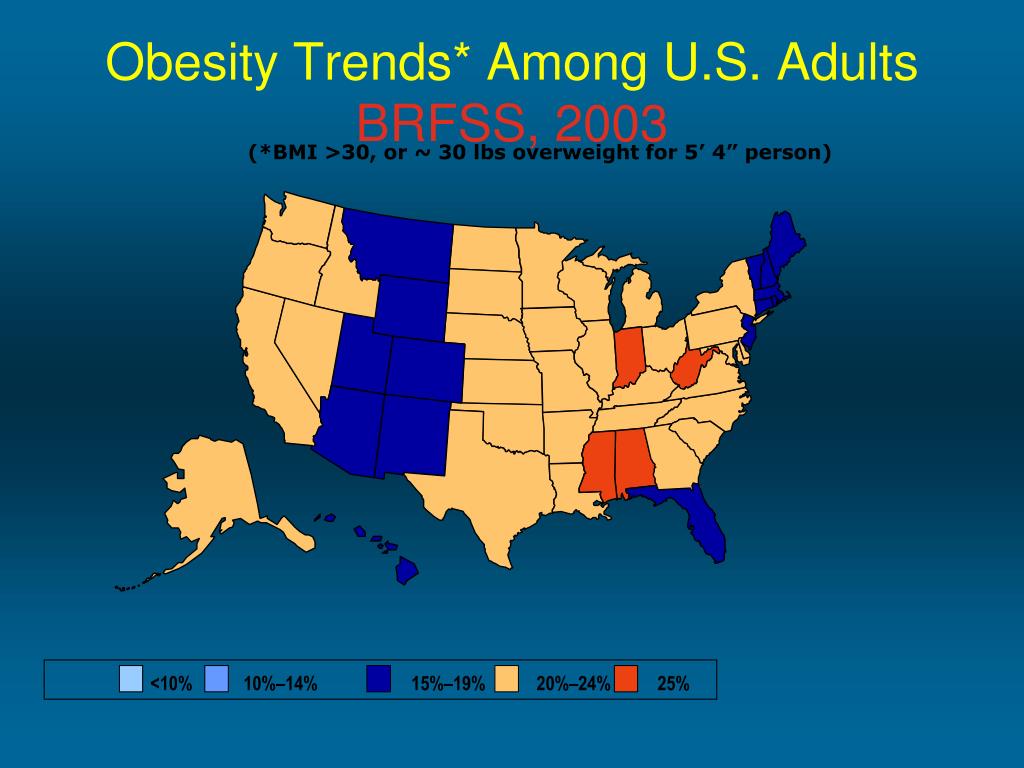 Obesity Trends* Among U.S. Adults
BRFSS, 2003
(*BMI >30, or ~ 30 lbs overweight for 5’ 4” person)

<10% 10%–14% 15%–19% 20%–24% 25%